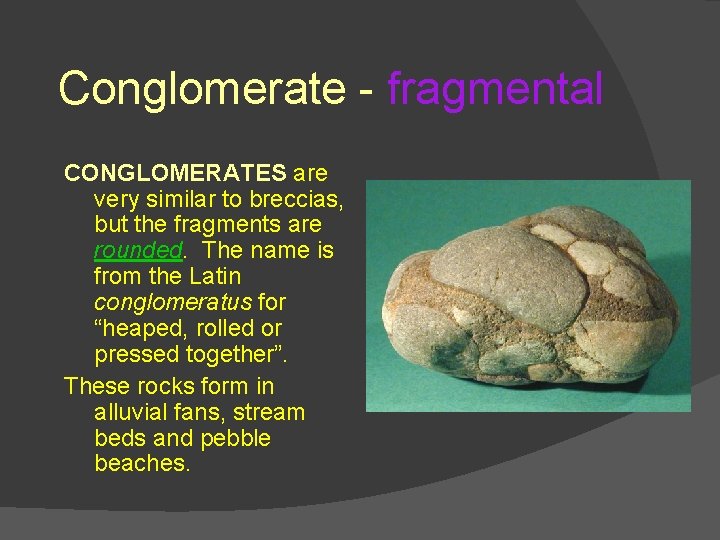 Conglomerate - fragmental

CONGLOMERATES are very similar to breccias, but the fragments are rounded. The name is from the Latin conglomeratus for “heaped, rolled or pressed together”.

These rocks form in alluvial fans, stream beds and pebble beaches.